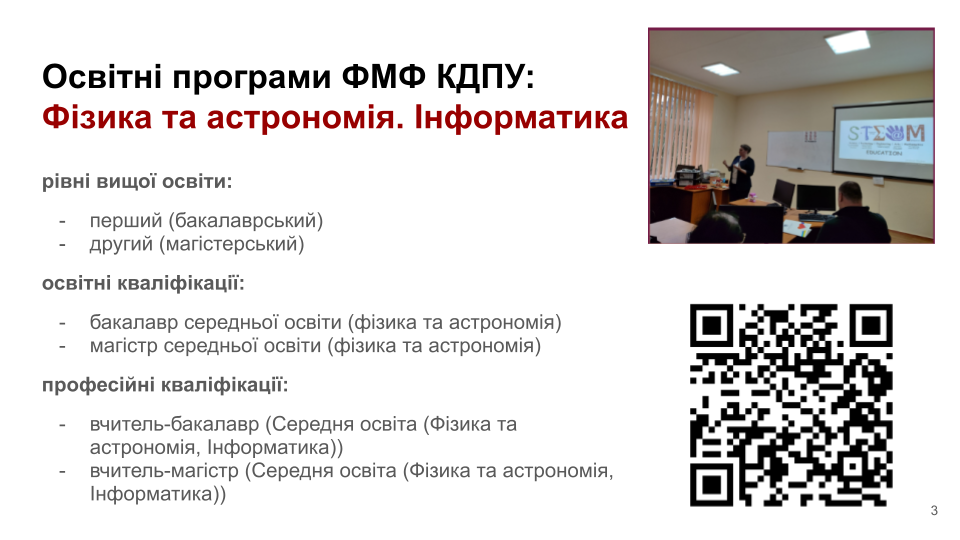 Освітні програми ФМФ КДПУ:
Фізика та астрономія. Інформатика

рівні вищої освіти:

- перший (бакалаврський)
- другий (магістерський)

освітні кваліфікації:

- бакалавр середньої освіти (фізика та астрономія)
- магістр середньої освіти (фізика та астрономія)

професійні кваліфікації:

- вчитель-бакалавр (Середня освіта (Фізика та астрономія, Інформатика))
- вчитель-магістр (Середня освіта (Фізика та астрономія, Інформатика))

STEAM
EDUCATION

3